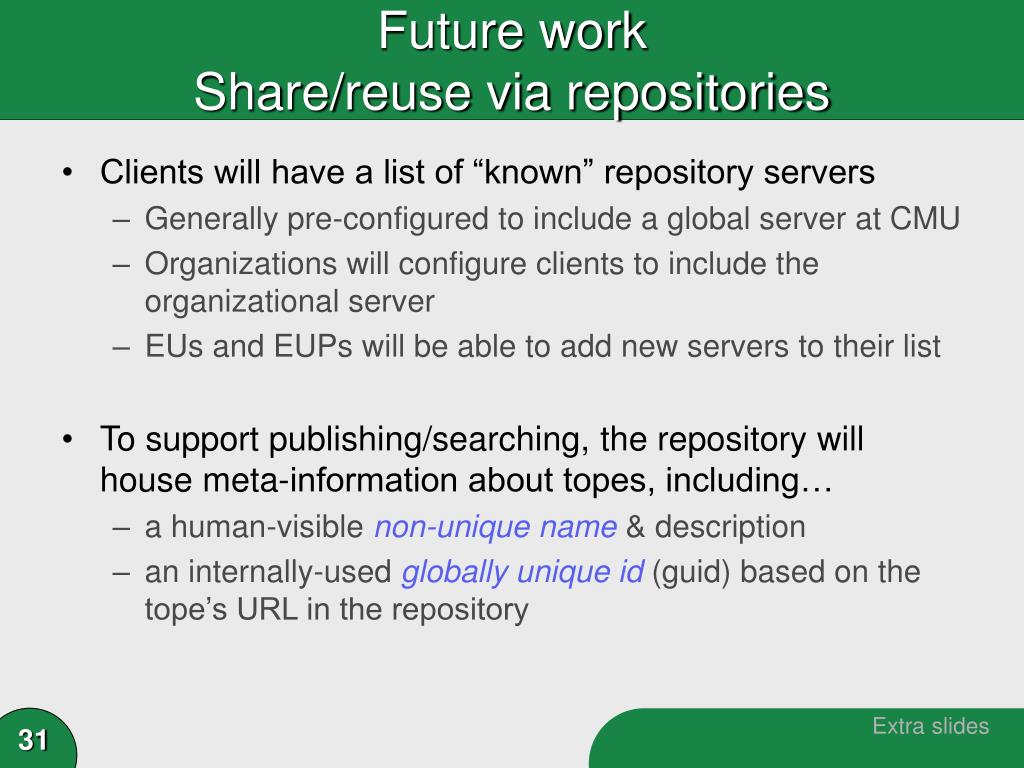 Future work
Share/reuse via repositories

• Clients will have a list of “known” repository servers
– Generally pre-configured to include a global server at CMU
– Organizations will configure clients to include the organizational server
– EUs and EUPs will be able to add new servers to their list

• To support publishing/searching, the repository will house meta-information about topes, including…
– a human-visible non-unique name & description
– an internally-used globally unique id (guid) based on the tope’s URL in the repository

31

Extra slides